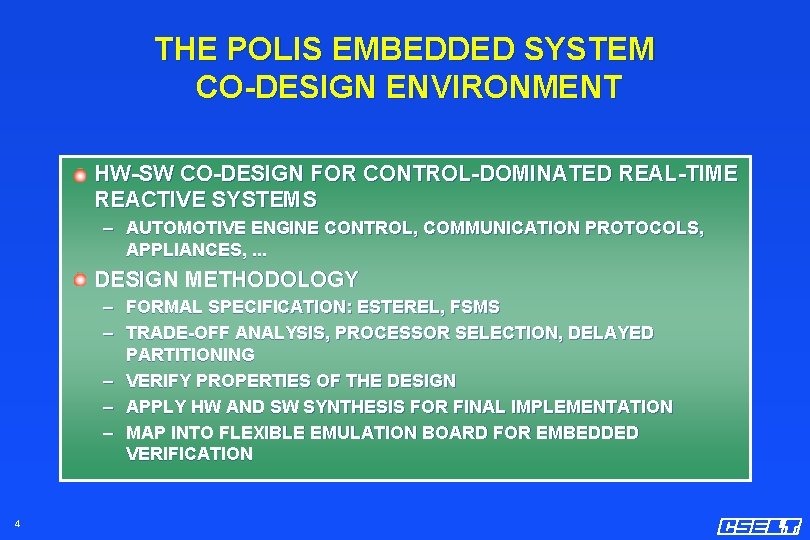 THE POLIS EMBEDDED SYSTEM CO-DESIGN ENVIRONMENT

HW-SW CO-DESIGN FOR CONTROL-DOMINATED REAL-TIME REACTIVE SYSTEMS

– AUTOMOTIVE ENGINE CONTROL, COMMUNICATION PROTOCOLS, APPLIANCES, ...

DESIGN METHODOLOGY

– FORMAL SPECIFICATION: ESTEREL, FSMS
– TRADE-OFF ANALYSIS, PROCESSOR SELECTION, DELAYED PARTITIONING
– VERIFY PROPERTIES OF THE DESIGN
– APPLY HW AND SW SYNTHESIS FOR FINAL IMPLEMENTATION
– MAP INTO FLEXIBLE EMULATION BOARD FOR EMBEDDED VERIFICATION

4

CSELT